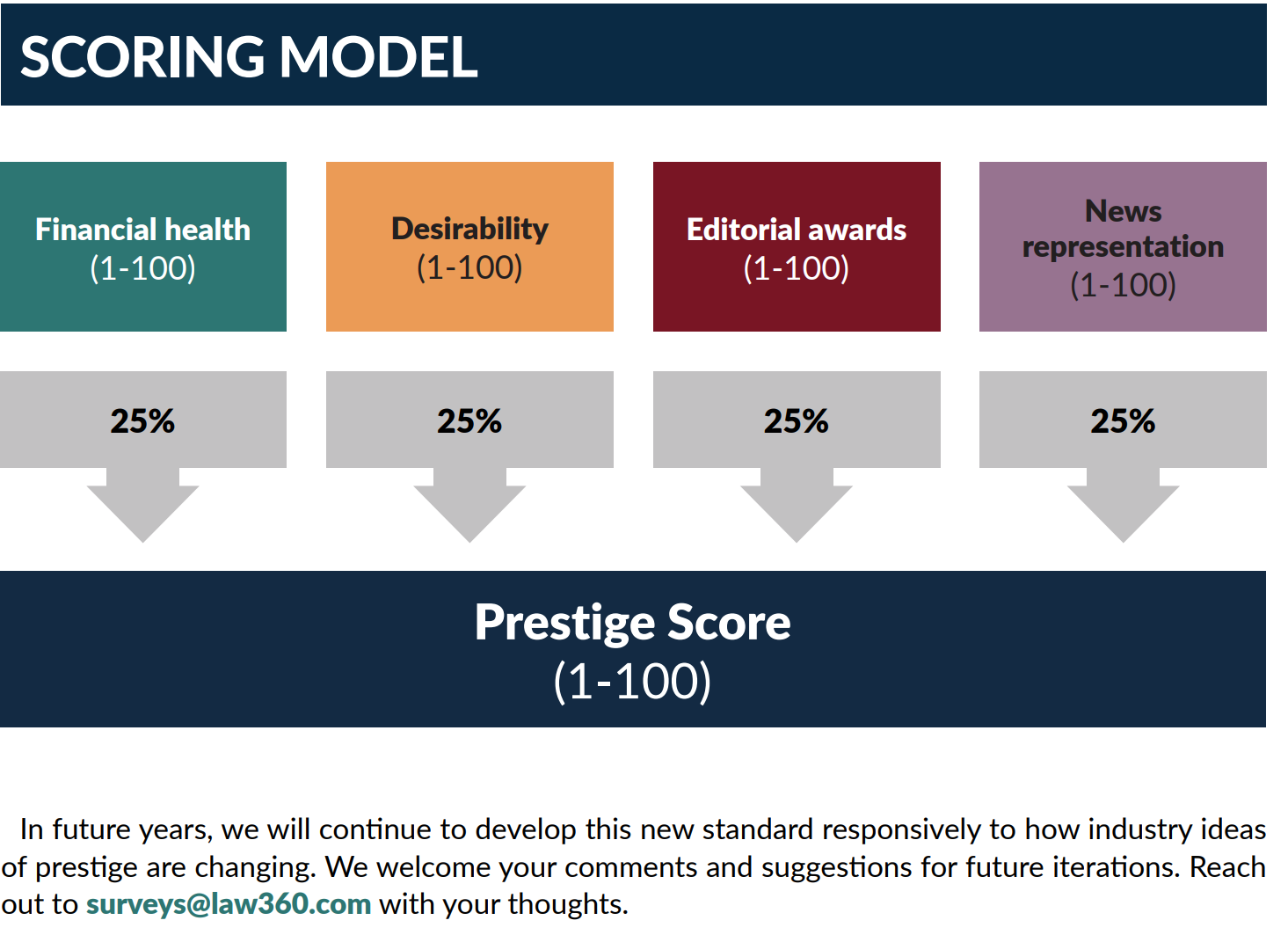 SCORING MODEL

Financial health
(1-100)

Desirability
(1-100)

Editorial awards
(1-100)

News representation
(1-100)

25%

25%

25%

25%

Prestige Score
(1-100)

In future years, we will continue to develop this new standard responsively to how industry ideas of prestige are changing. We welcome your comments and suggestions for future iterations. Reach out to surveys@law360.com with your thoughts.